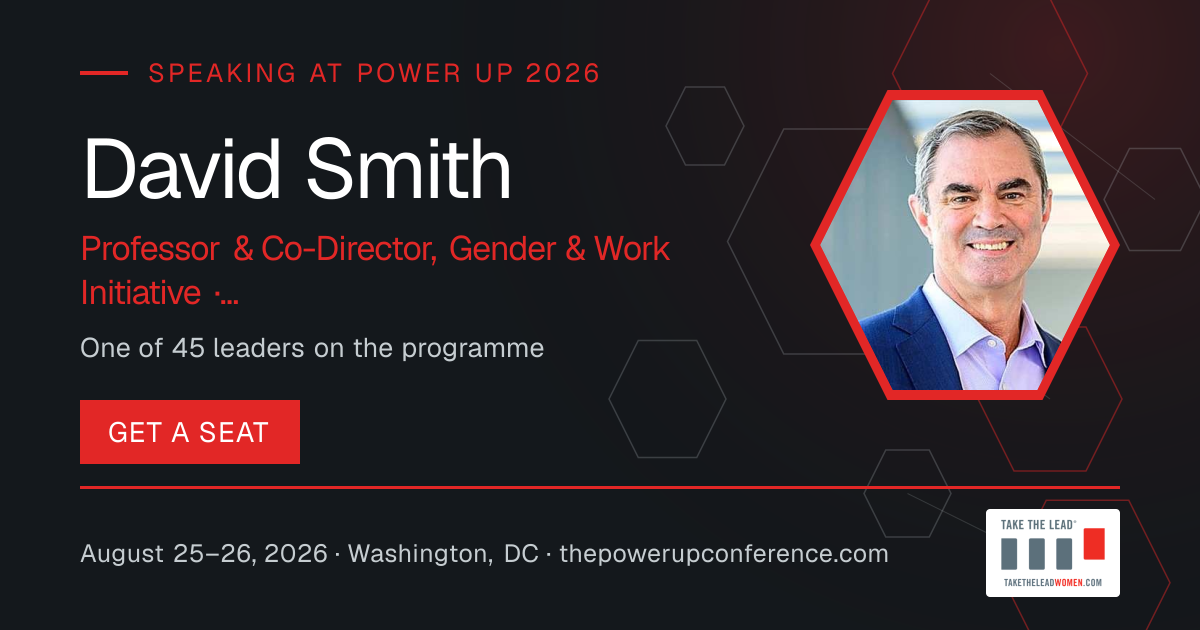 SPEAKING AT POWER UP 2026

David Smith

Professor & Co-Director, Gender & Work Initiative ·...

One of 45 leaders on the programme

GET A SEAT

August 25–26, 2026 · Washington, DC · thepowerupconference.com

TAKE THE LEAD®

TAKETHELEADWOMEN.COM